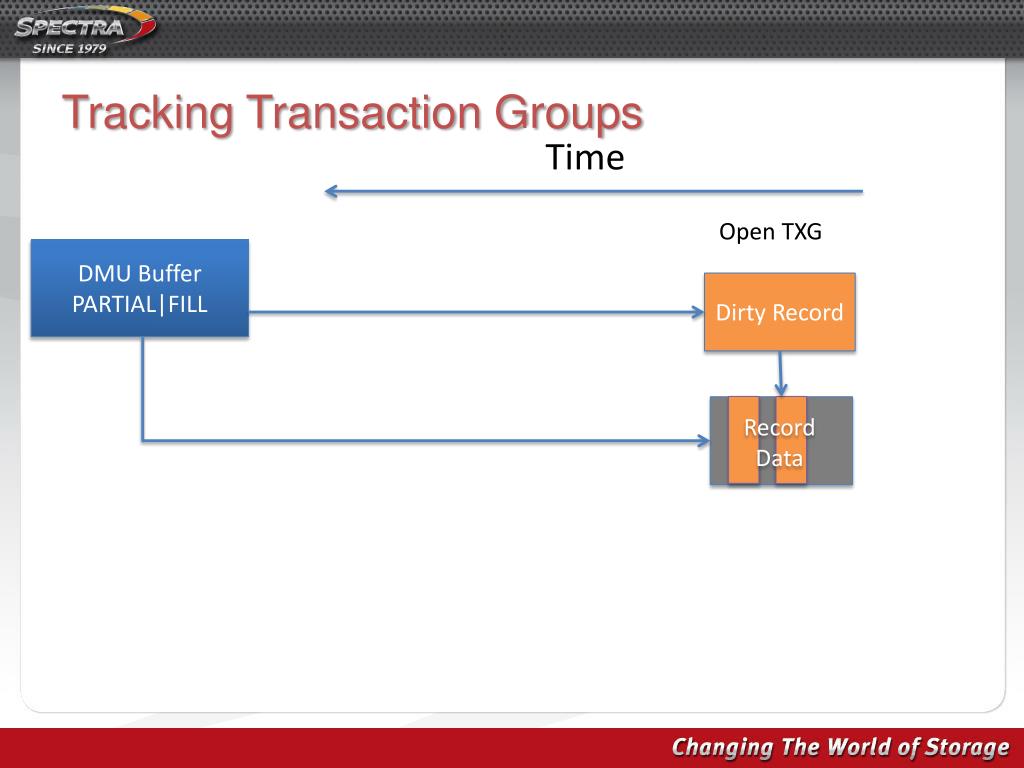 SPECTRA
SINCE 1979

Tracking Transaction Groups

Time

Open TXG

DMU Buffer
PARTIAL|FILL

Dirty Record

Record
Data

Changing The World of Storage